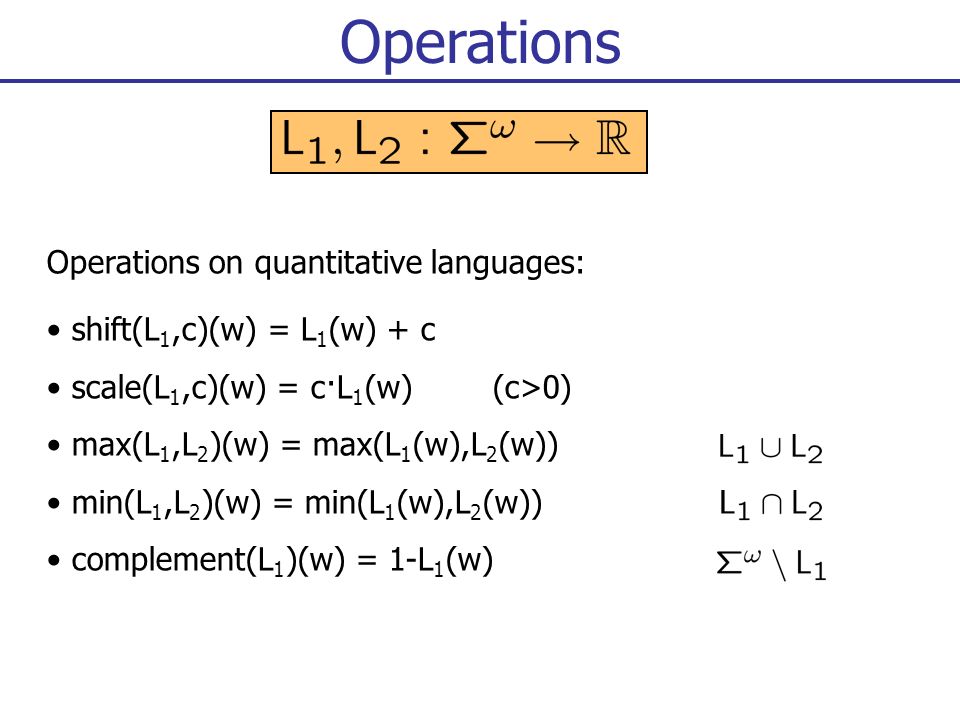 Operations

$L_1, L_2 : \Sigma^\omega \to \mathbb{R}$

Operations on quantitative languages:

• shift($L_1$,c)(w) = $L_1$(w) + c

• scale($L_1$,c)(w) = c·$L_1$(w) (c>0)

• max($L_1$,$L_2$)(w) = max($L_1$(w),$L_2$(w)) $L_1 \cup L_2$

• min($L_1$,$L_2$)(w) = min($L_1$(w),$L_2$(w)) $L_1 \cap L_2$

• complement($L_1$)(w) = 1-$L_1$(w) $\Sigma^\omega \setminus L_1$